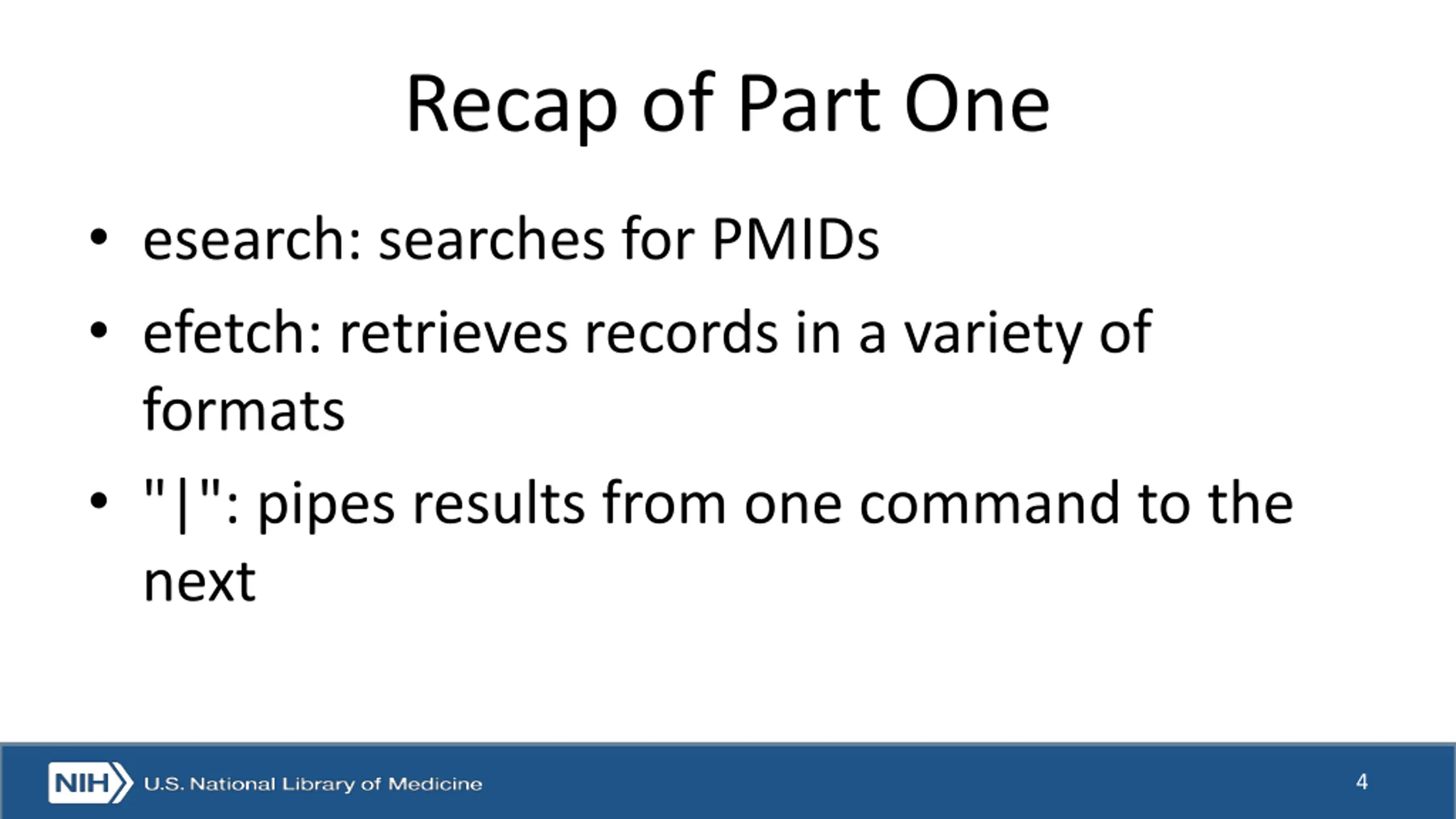 Recap of Part One

• esearch: searches for PMIDs
• efetch: retrieves records in a variety of formats
• "|": pipes results from one command to the next

NIH U.S. National Library of Medicine

4